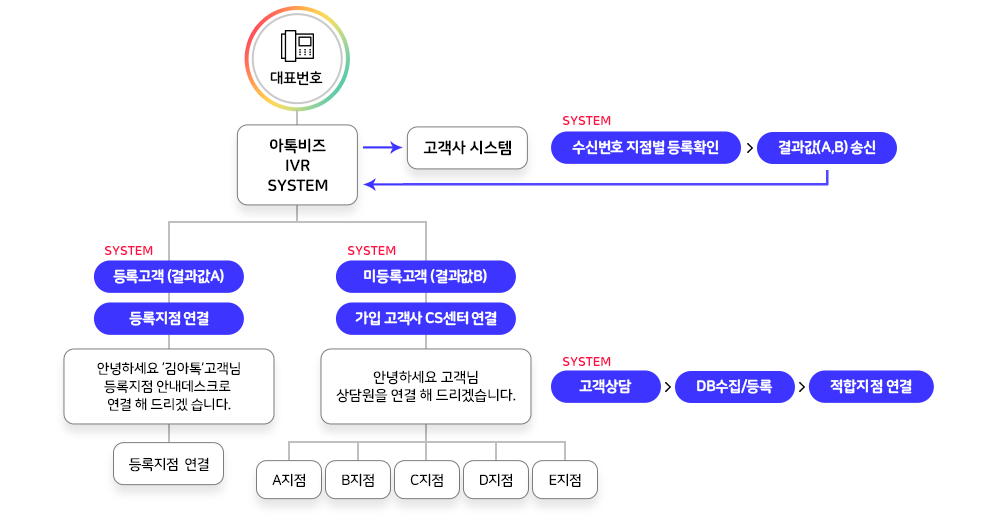 대표번호

아톡비즈
IVR
SYSTEM

고객사 시스템

SYSTEM
수신번호 지점별 등록확인
>
결과값(A,B) 송신

SYSTEM
등록고객 (결과값A)
등록지점 연결

안녕하세요 '김아톡'고객님
등록지점 안내데스크로
연결 해 드리겠 습니다.

등록지점 연결

SYSTEM
미등록고객 (결과값B)
가입 고객사 CS센터 연결

안녕하세요 고객님
상담원을 연결 해 드리겠습니다.

A지점
B지점
C지점
D지점
E지점

SYSTEM
고객상담
>
DB수집/등록
>
적합지점 연결